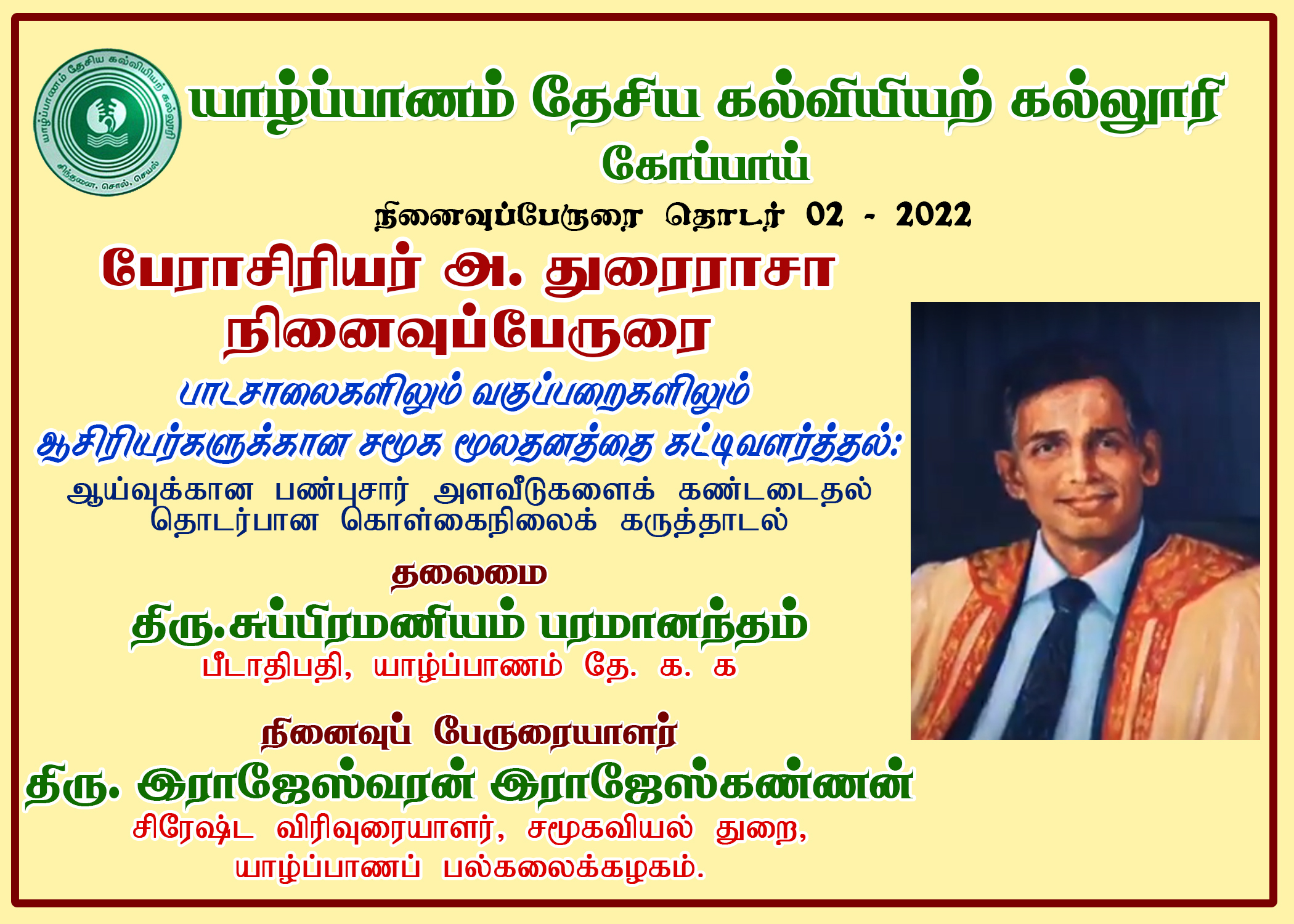 யாழ்ப்பாணம் தேசிய கல்வியியற் கல்லூரி
சிந்தனை, சொல், செயல்

யாழ்ப்பாணம் தேசிய கல்வியியற் கல்லூரி
கோப்பாய்

நினைவுப்பேருரை தொடர் 02 - 2022

பேராசிரியர் அ. துரைராசா
நினைவுப்பேருரை

பாடசாலைகளிலும் வகுப்பறைகளிலும்
ஆசிரியர்களுக்கான சமூக மூலதனத்தை கட்டிவளர்த்தல்:
ஆய்வுக்கான பண்புசார் அளவீடுகளைக் கண்டடைதல்
தொடர்பான கொள்கைநிலைக் கருத்தாடல்

தலைமை
திரு.சுப்பிரமணியம் பரமானந்தம்
பீடாதிபதி, யாழ்ப்பாணம் தே. க. க

நினைவுப் பேருரையாளர்
திரு. இராஜேஸ்வரன் இராஜேஸ்கண்ணன்
சிரேஷ்ட விரிவுரையாளர், சமூகவியல் துறை,
யாழ்ப்பாணப் பல்கலைக்கழகம்.